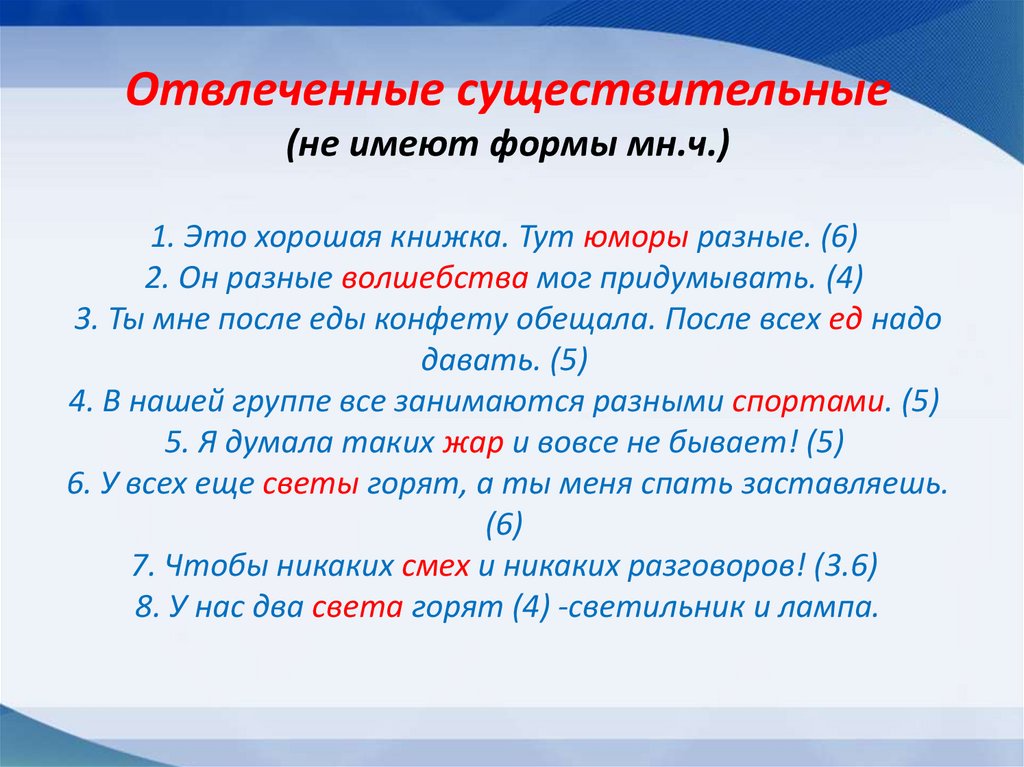 Отвлеченные существительные
(не имеют формы мн.ч.)

1. Это хорошая книжка. Тут юморы разные. (6)
2. Он разные волшебства мог придумывать. (4)
3. Ты мне после еды конфету обещала. После всех ед надо давать. (5)
4. В нашей группе все занимаются разными спортами. (5)
5. Я думала таких жар и вовсе не бывает! (5)
6. У всех еще светы горят, а ты меня спать заставляешь. (6)
7. Чтобы никаких смех и никаких разговоров! (3.6)
8. У нас два света горят (4) -светильник и лампа.